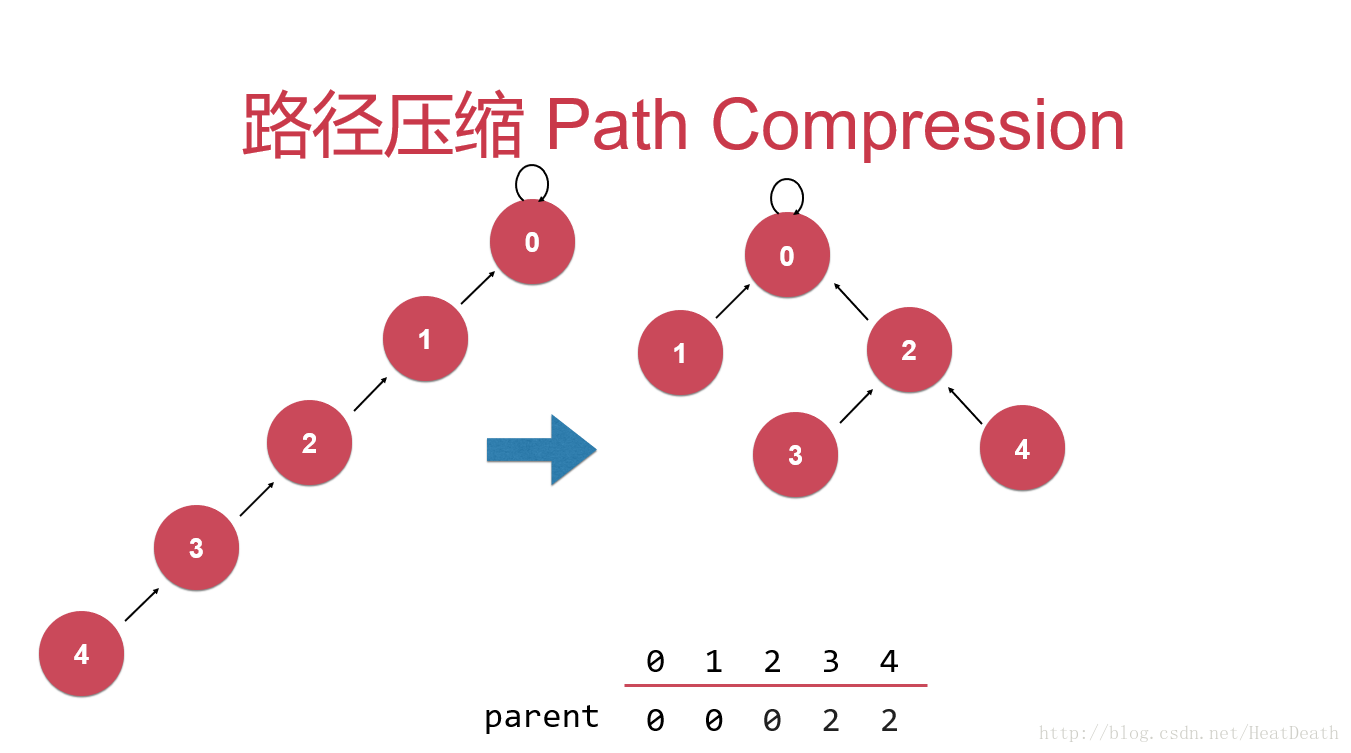 路径压缩 Path Compression

0

1

2

3

4

0

1

2

3

4

|  | 0 | 1 | 2 | 3 | 4 |
|---|---|---|---|---|---|
| parent | 0 | 0 | 0 | 2 | 2 |

http://blog.csdn.net/HeatDeath